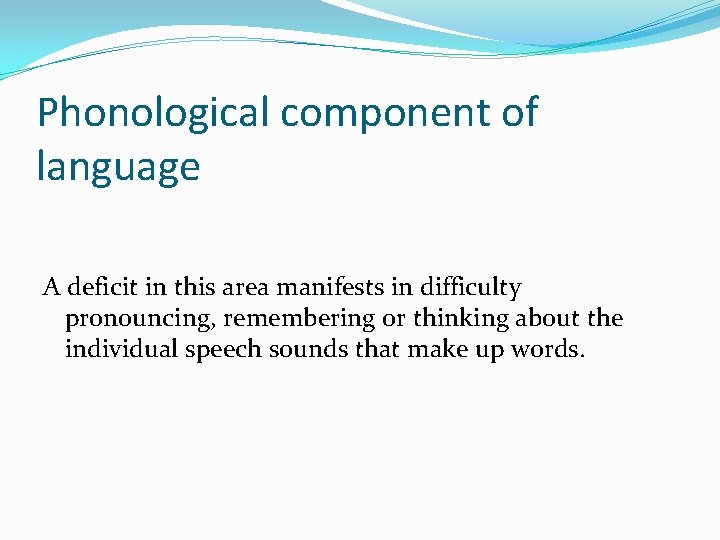 Phonological component of language

A deficit in this area manifests in difficulty pronouncing, remembering or thinking about the individual speech sounds that make up words.